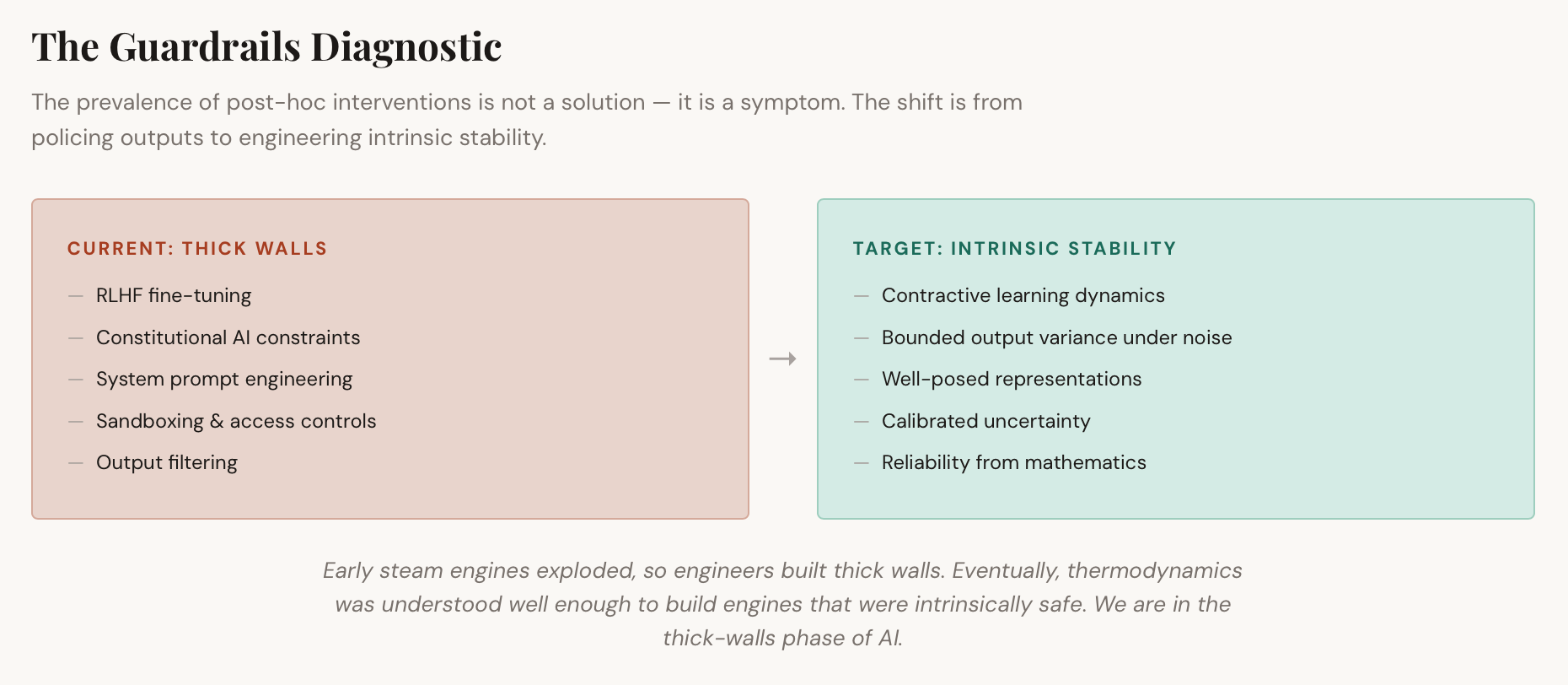 The Guardrails Diagnostic

The prevalence of post-hoc interventions is not a solution — it is a symptom. The shift is from policing outputs to engineering intrinsic stability.

CURRENT: THICK WALLS

— RLHF fine-tuning
— Constitutional AI constraints
— System prompt engineering
— Sandboxing & access controls
— Output filtering

→

TARGET: INTRINSIC STABILITY

— Contractive learning dynamics
— Bounded output variance under noise
— Well-posed representations
— Calibrated uncertainty
— Reliability from mathematics

Early steam engines exploded, so engineers built thick walls. Eventually, thermodynamics was understood well enough to build engines that were intrinsically safe. We are in the thick-walls phase of AI.